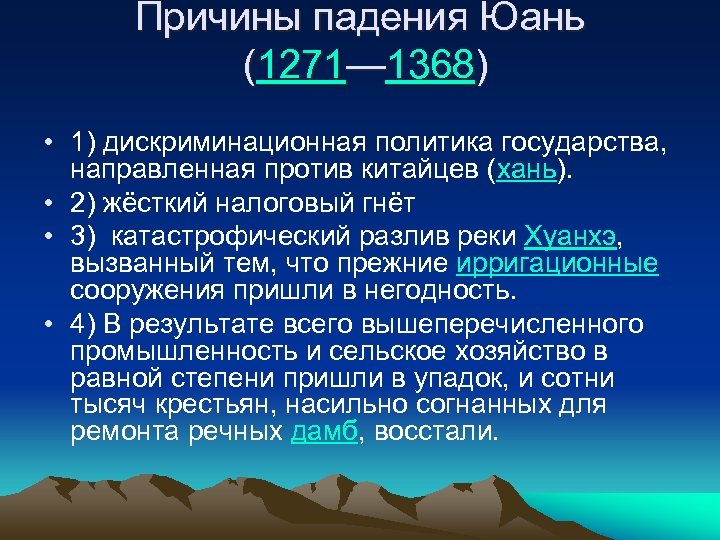 Причины падения Юань (1271—1368)

• 1) дискриминационная политика государства, направленная против китайцев (хань).
• 2) жёсткий налоговый гнёт
• 3) катастрофический разлив реки Хуанхэ, вызванный тем, что прежние ирригационные сооружения пришли в негодность.
• 4) В результате всего вышеперечисленного промышленность и сельское хозяйство в равной степени пришли в упадок, и сотни тысяч крестьян, насильно согнанных для ремонта речных дамб, восстали.